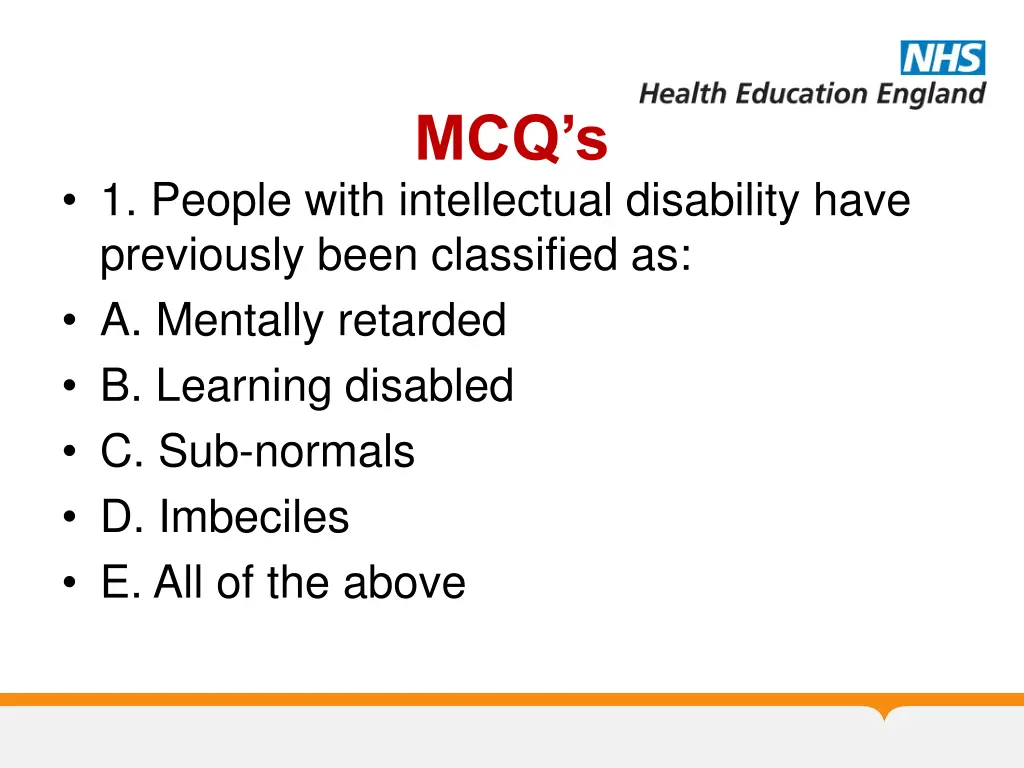 NHS
Health Education England

MCQ's

• 1. People with intellectual disability have previously been classified as:
• A. Mentally retarded
• B. Learning disabled
• C. Sub-normals
• D. Imbeciles
• E. All of the above